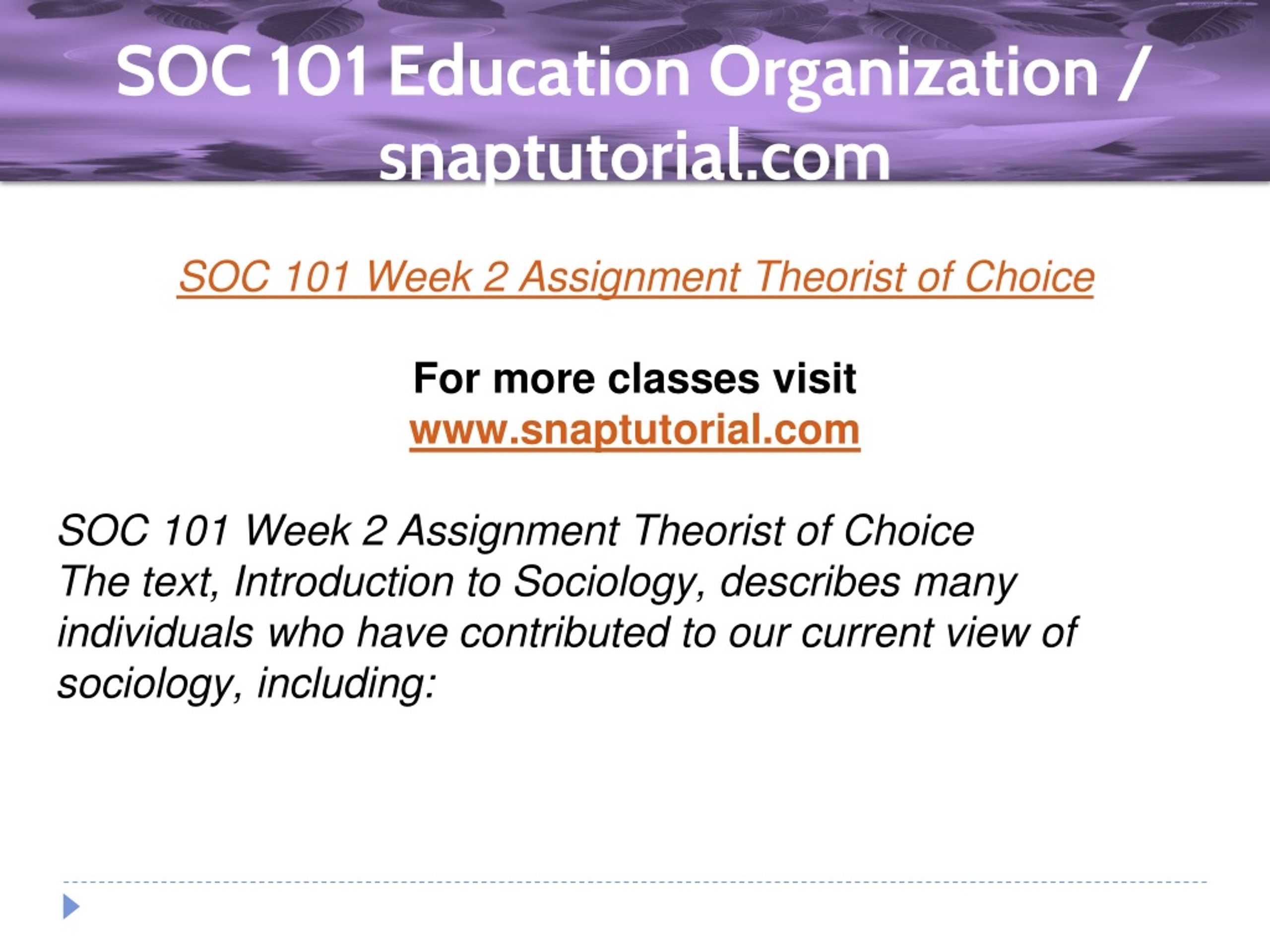 SOC 101 Education Organization / snaptutorial.com

SOC 101 Week 2 Assignment Theorist of Choice

For more classes visit
www.snaptutorial.com

SOC 101 Week 2 Assignment Theorist of Choice
The text, Introduction to Sociology, describes many individuals who have contributed to our current view of sociology, including: